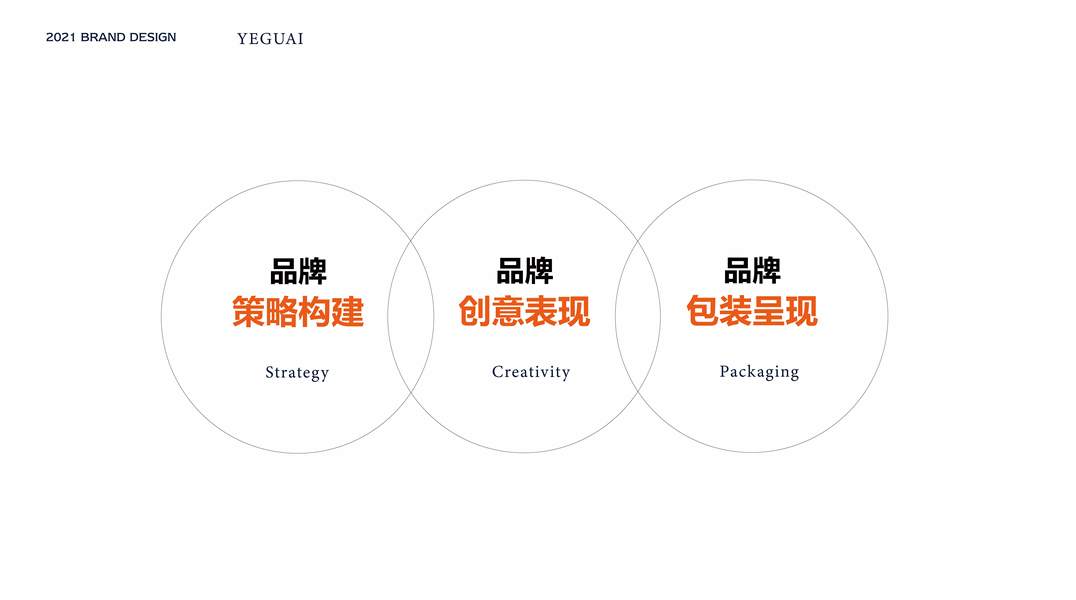 2021 BRAND DESIGN YEGUAI

品牌
策略构建
Strategy

品牌
创意表现
Creativity

品牌
包装呈现
Packaging